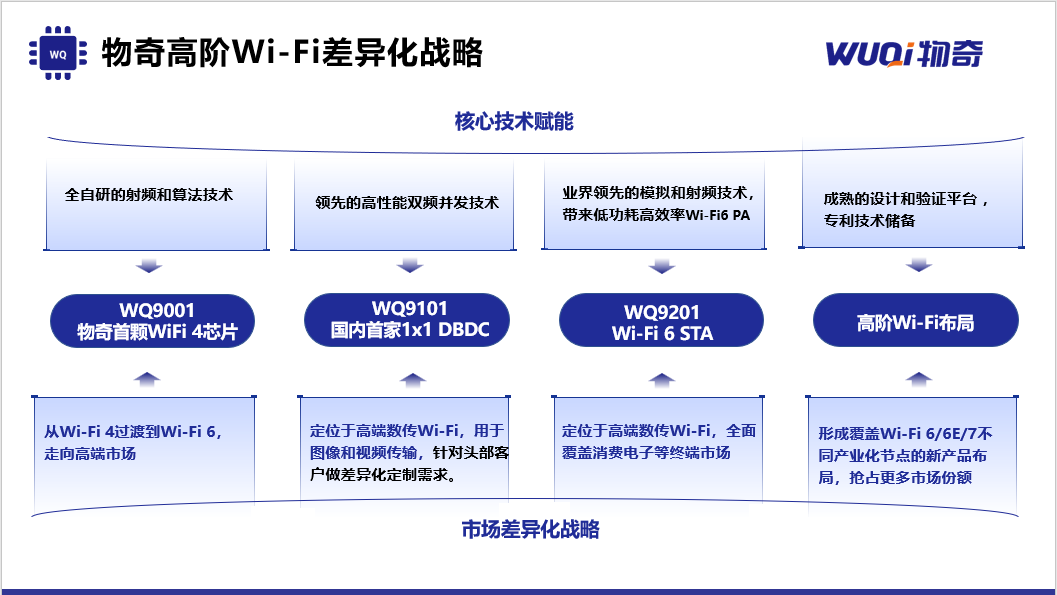 WQ

物奇高阶Wi-Fi差异化战略

WUQi 物奇

核心技术赋能

全自研的射频和算法技术

领先的高性能双频并发技术

业界领先的模拟和射频技术，带来低功耗高效率Wi-Fi6 PA

成熟的设计和验证平台，专利技术储备

WQ9001
物奇首颗WiFi 4芯片

WQ9101
国内首家1x1 DBDC

WQ9201
Wi-Fi 6 STA

高阶Wi-Fi布局

从Wi-Fi 4过渡到Wi-Fi 6，走向高端市场

定位于高端数传Wi-Fi，用于图像和视频传输，针对头部客户做差异化定制需求。

定位于高端数传Wi-Fi，全面覆盖消费电子等终端市场

形成覆盖Wi-Fi 6/6E/7不同产业化节点的新产品布局，抢占更多市场份额

市场差异化战略